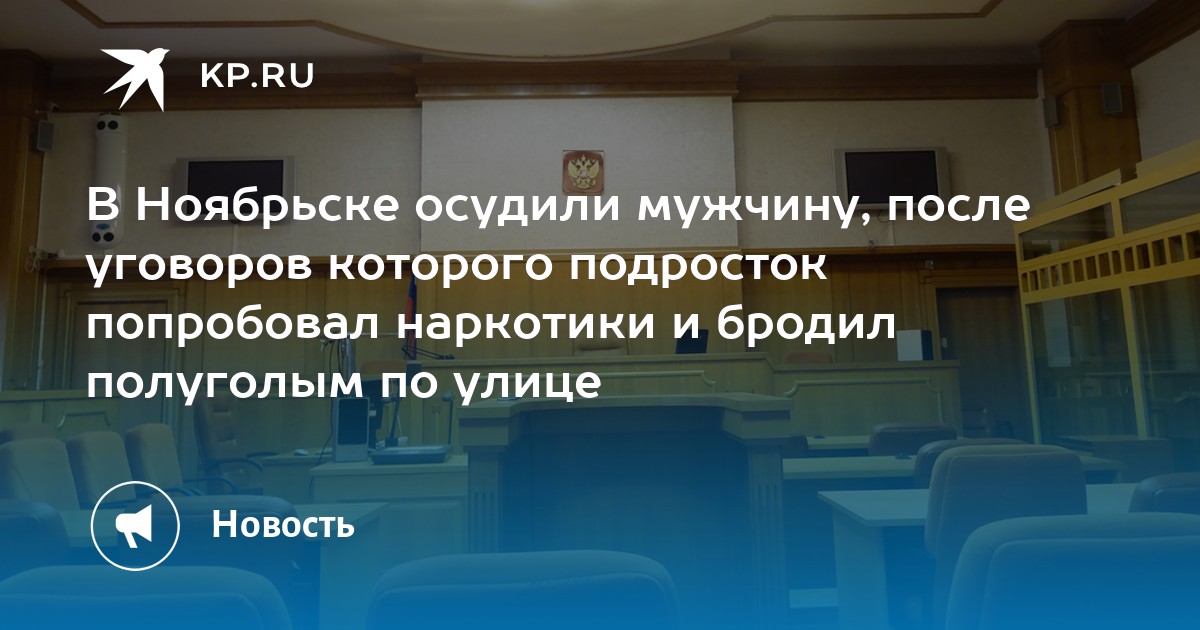 KP.RU

В Ноябрьске осудили мужчину, после уговоров которого подросток попробовал наркотики и бродил полуголым по улице

Новость